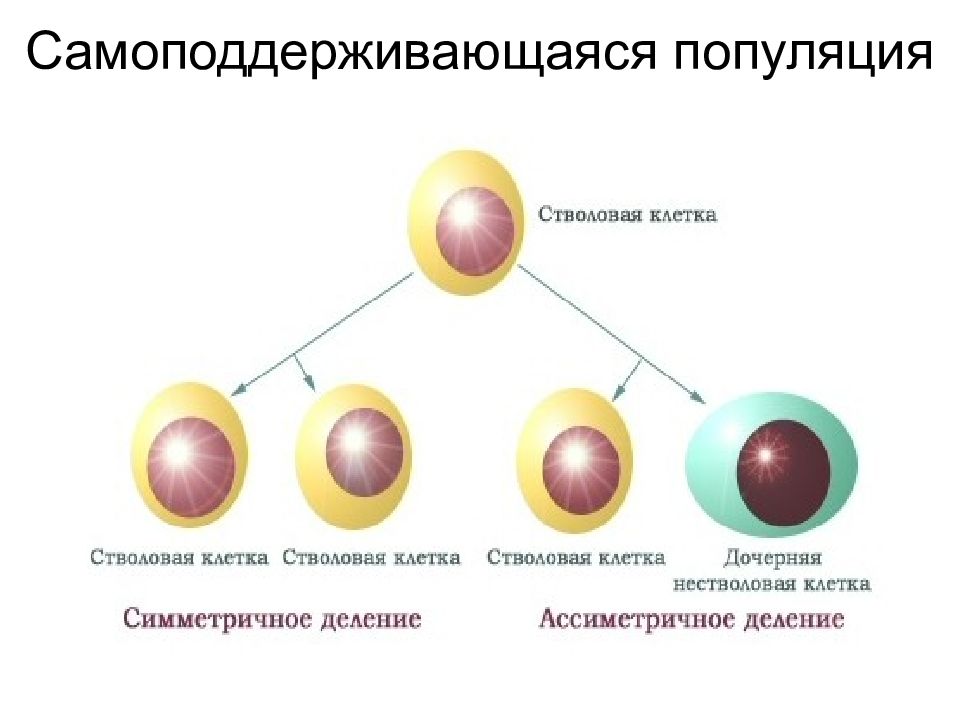 Самоподдерживающаяся популяция

Стволовая клетка

Стволовая клетка

Стволовая клетка

Стволовая клетка

Дочерняя нестволовая клетка

Симметричное деление

Ассиметричное деление